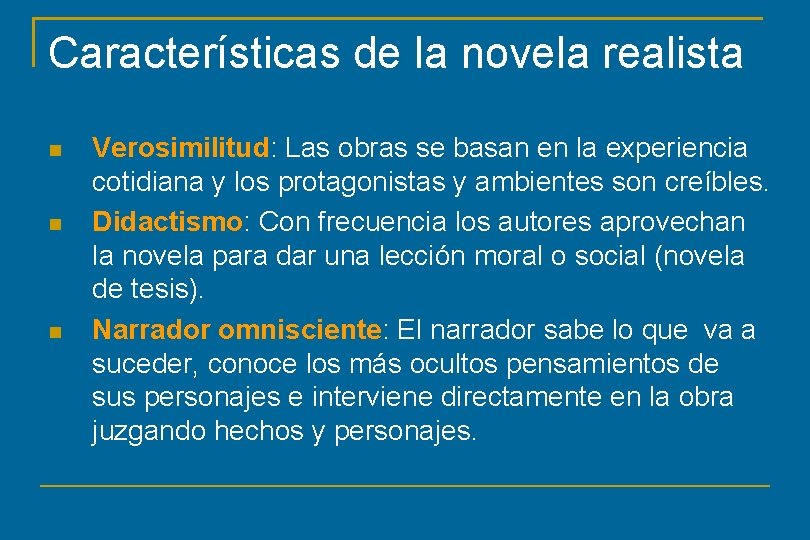 Características de la novela realista

- Verosimilitud: Las obras se basan en la experiencia cotidiana y los protagonistas y ambientes son creíbles.
- Didactismo: Con frecuencia los autores aprovechan la novela para dar una lección moral o social (novela de tesis).
- Narrador omnisciente: El narrador sabe lo que va a suceder, conoce los más ocultos pensamientos de sus personajes e interviene directamente en la obra juzgando hechos y personajes.